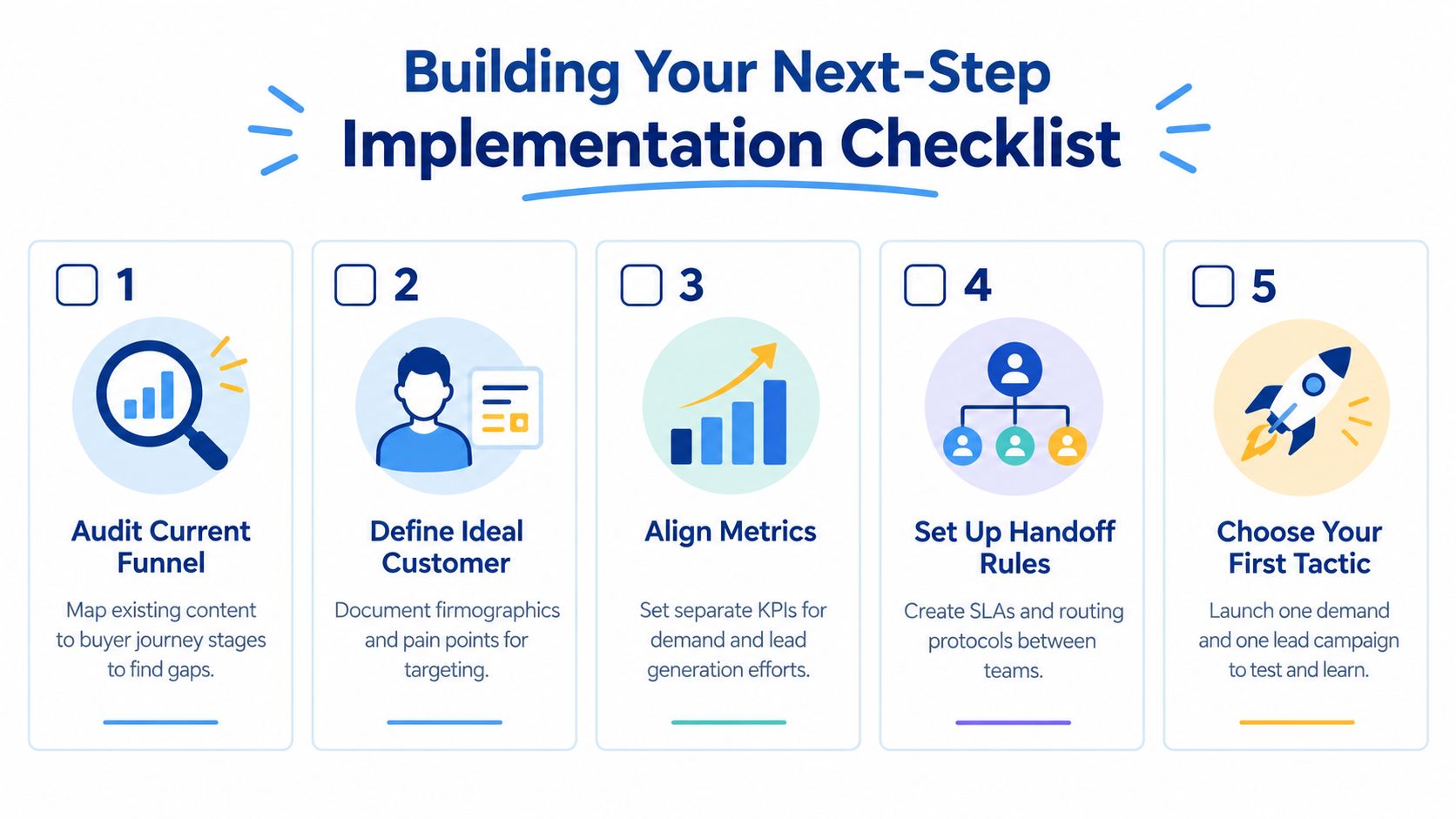 Building Your Next-Step Implementation Checklist

1

Audit Current Funnel

Map existing content to buyer journey stages to find gaps.

2

Define Ideal Customer

Document firmographics and pain points for targeting.

3

Align Metrics

Set separate KPIs for demand and lead generation efforts.

4

Set Up Handoff Rules

Create SLAs and routing protocols between teams.

5

Choose Your First Tactic

Launch one demand and one lead campaign to test and learn.